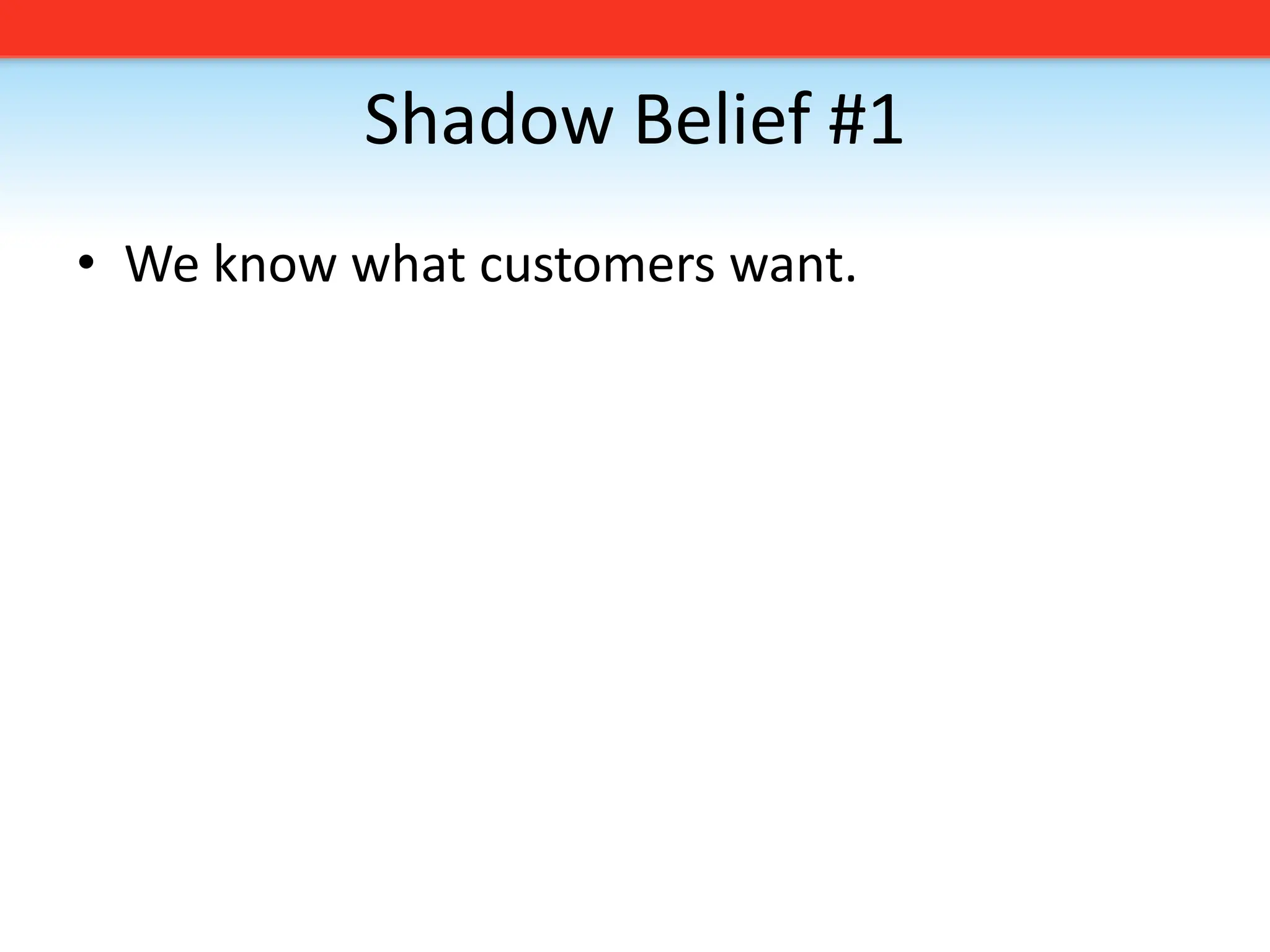 Shadow Belief #1

• We know what customers want.